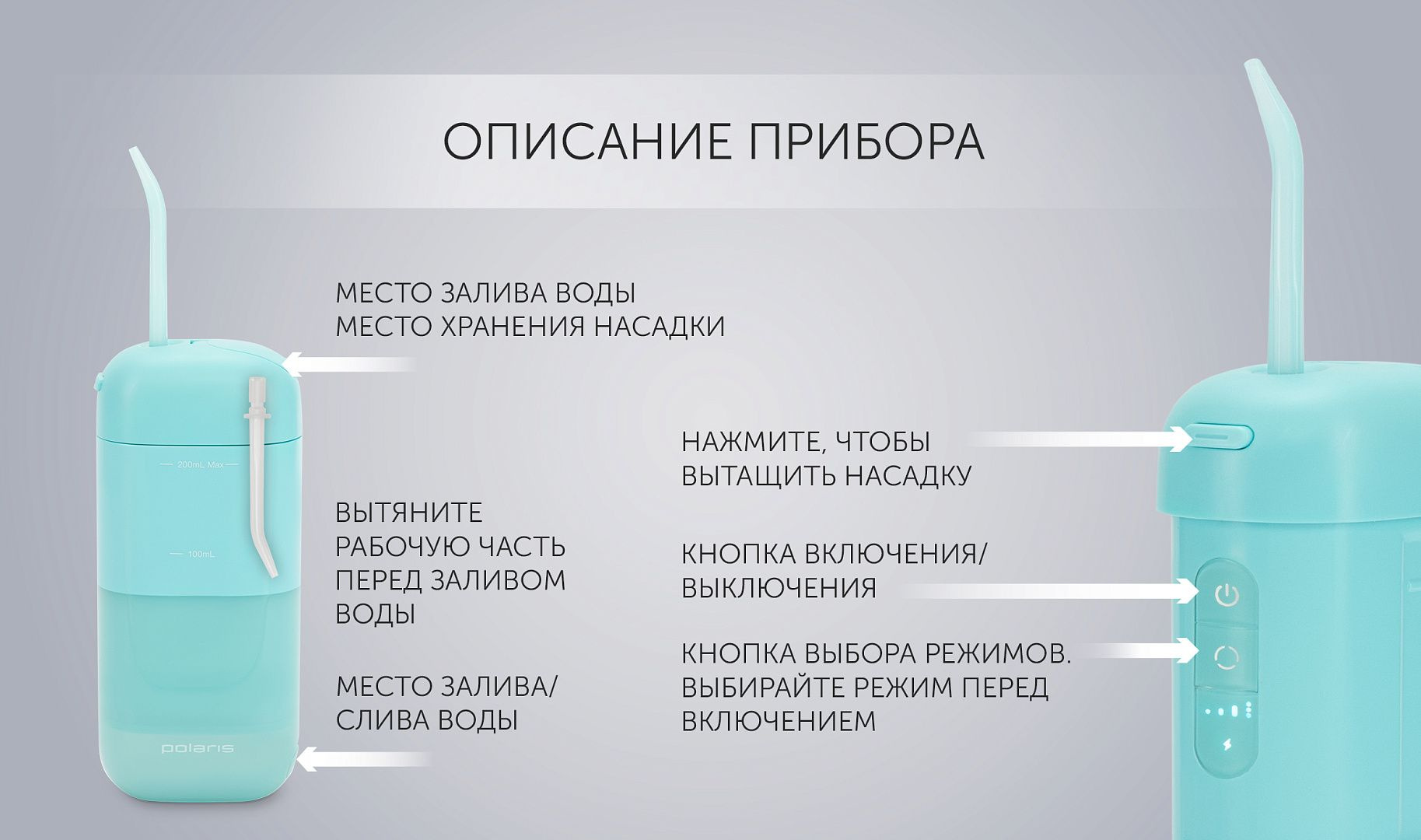 ОПИСАНИЕ ПРИБОРА

МЕСТО ЗАЛИВА ВОДЫ
МЕСТО ХРАНЕНИЯ НАСАДКИ

200mL Max

100mL

ВЫТЯНИТЕ РАБОЧУЮ ЧАСТЬ ПЕРЕД ЗАЛИВОМ ВОДЫ

МЕСТО ЗАЛИВА/ СЛИВА ВОДЫ

polaris

НАЖМИТЕ, ЧТОБЫ ВЫТАЩИТЬ НАСАДКУ

КНОПКА ВКЛЮЧЕНИЯ/ ВЫКЛЮЧЕНИЯ

КНОПКА ВЫБОРА РЕЖИМОВ. ВЫБИРАЙТЕ РЕЖИМ ПЕРЕД ВКЛЮЧЕНИЕМ